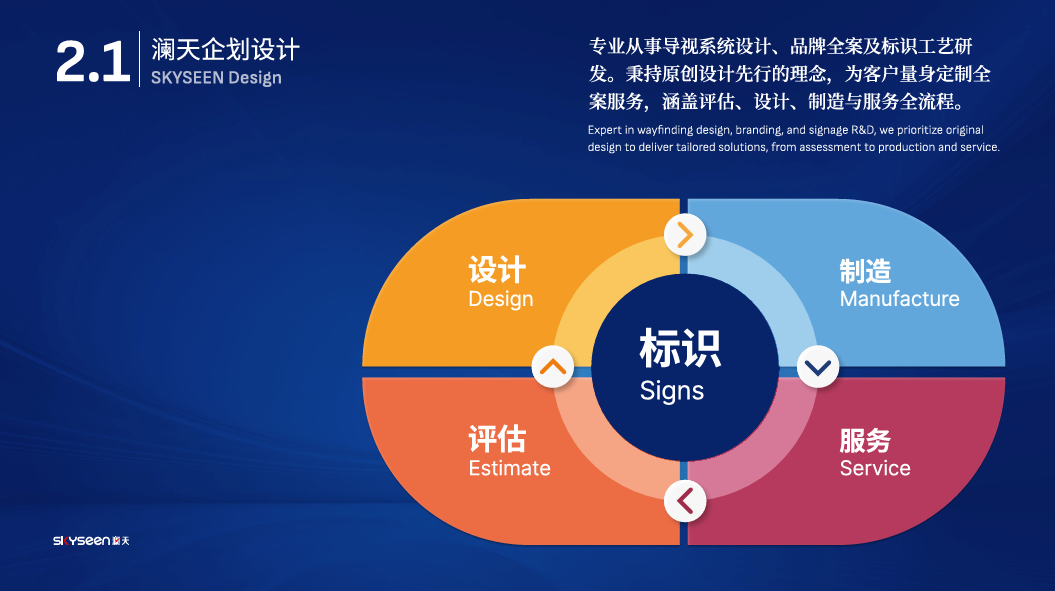 2.1 澜天企划设计
SKYSEEN Design

专业从事导视系统设计、品牌全案及标识工艺研发。秉持原创设计先行的理念，为客户量身定制全案服务，涵盖评估、设计、制造与服务全流程。

Expert in wayfinding design, branding, and signage R&D, we prioritize original design to deliver tailored solutions, from assessment to production and service.

设计
Design

制造
Manufacture

标识
Signs

评估
Estimate

服务
Service

SKYSEEN 澜天